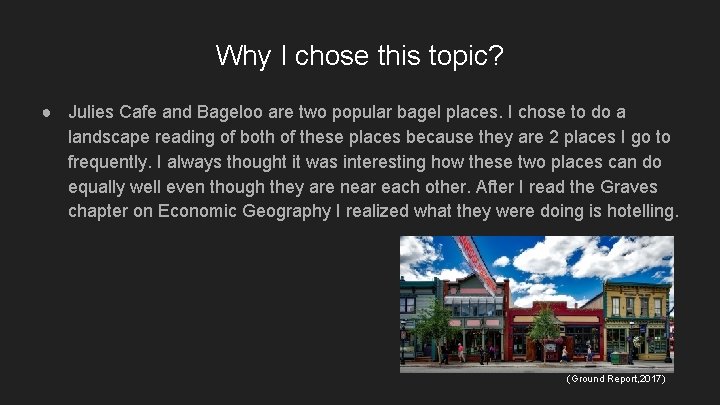 Why I chose this topic?

• Julies Cafe and Bageloo are two popular bagel places. I chose to do a landscape reading of both of these places because they are 2 places I go to frequently. I always thought it was interesting how these two places can do equally well even though they are near each other. After I read the Graves chapter on Economic Geography I realized what they were doing is hotelling.

(Ground Report,2017)